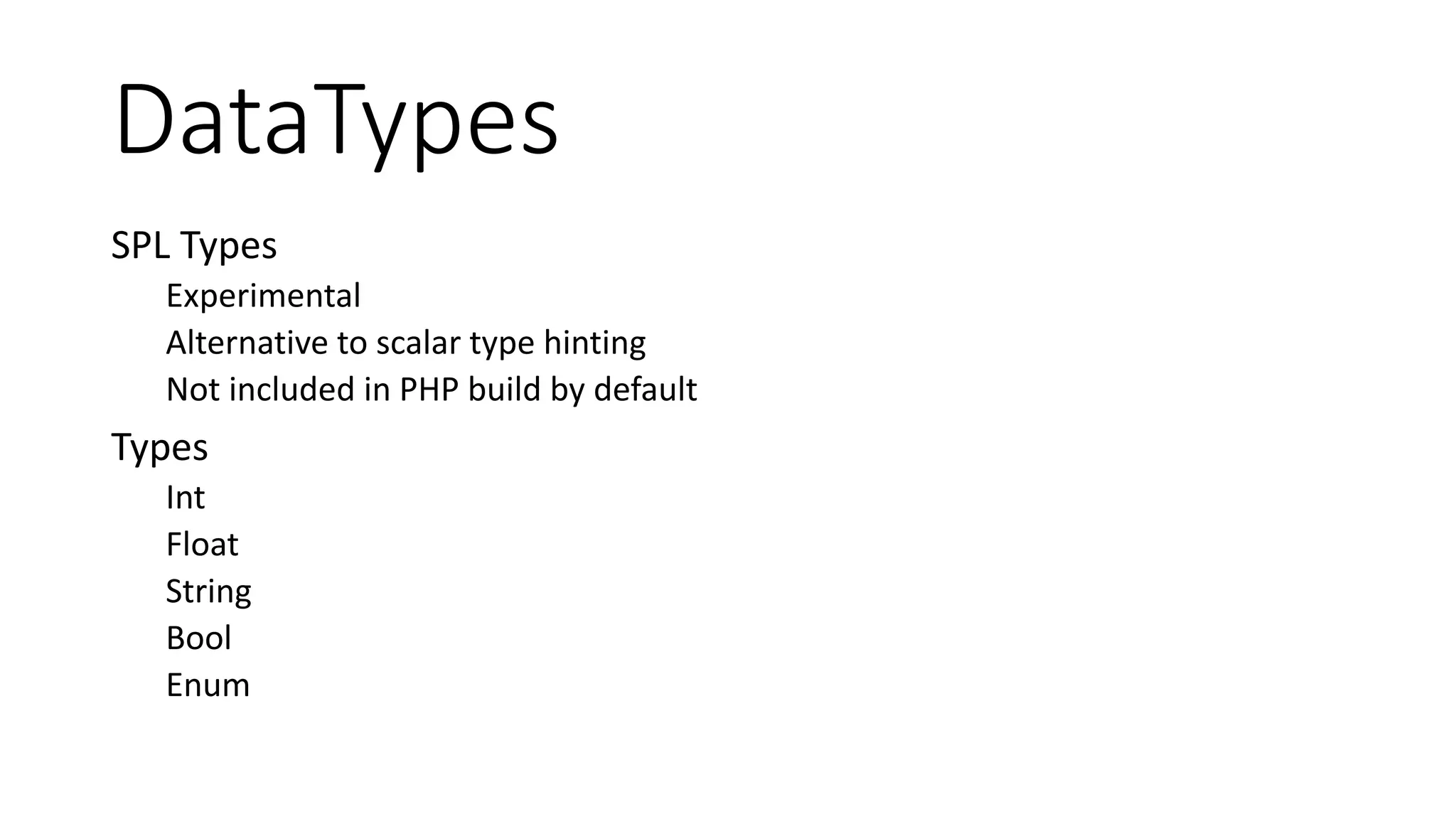 DataTypes

SPL Types

Experimental

Alternative to scalar type hinting

Not included in PHP build by default

Types

Int

Float

String

Bool

Enum